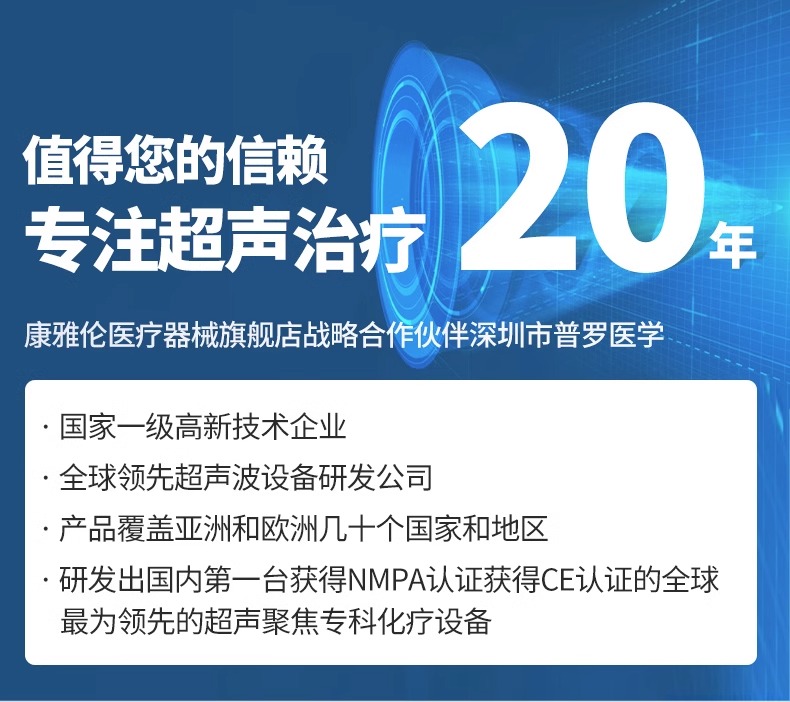 值得您的信赖
专注超声治疗 20年

康雅伦医疗器械旗舰店战略合作伙伴深圳市普罗医学

· 国家一级高新技术企业
· 全球领先超声波设备研发公司
· 产品覆盖亚洲和欧洲几十个国家和地区
· 研发出国内第一台获得NMPA认证获得CE认证的全球最为领先的超声聚焦专科化疗设备